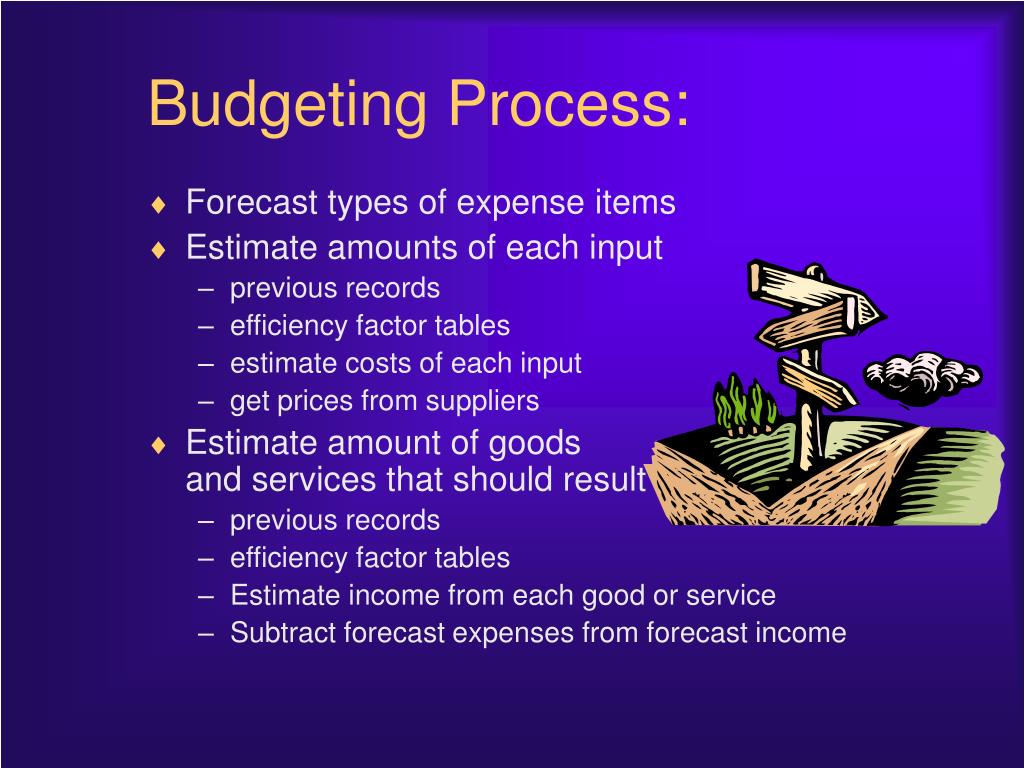 Budgeting Process:

♦ Forecast types of expense items
♦ Estimate amounts of each input
– previous records
– efficiency factor tables
– estimate costs of each input
– get prices from suppliers
♦ Estimate amount of goods and services that should result
– previous records
– efficiency factor tables
– Estimate income from each good or service
– Subtract forecast expenses from forecast income